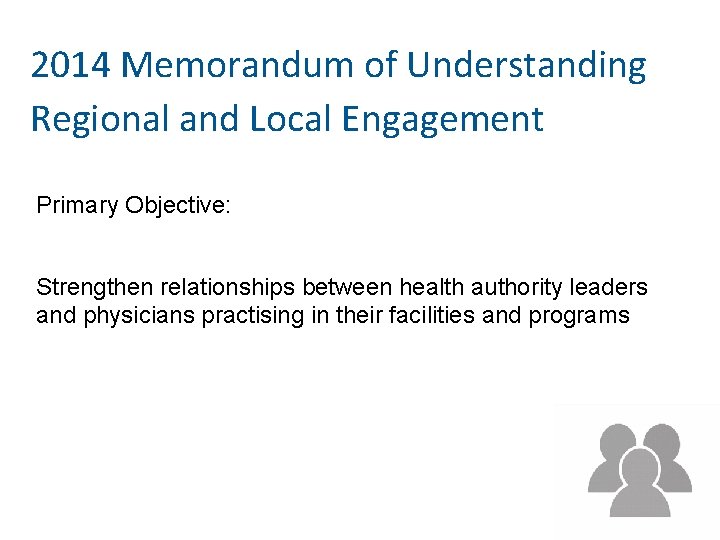 2014 Memorandum of Understanding
Regional and Local Engagement

Primary Objective:

Strengthen relationships between health authority leaders and physicians practising in their facilities and programs